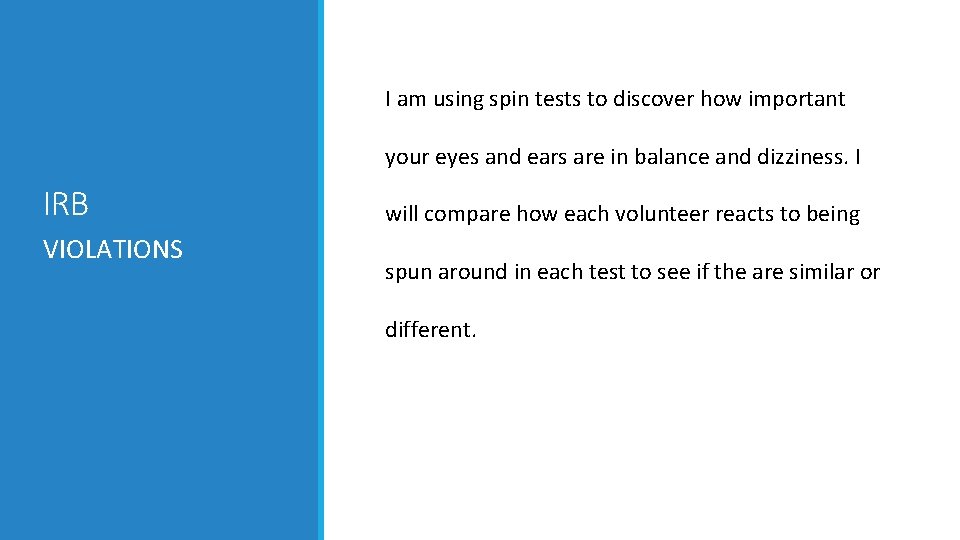 IRB

VIOLATIONS

I am using spin tests to discover how important your eyes and ears are in balance and dizziness. I will compare how each volunteer reacts to being spun around in each test to see if the are similar or different.